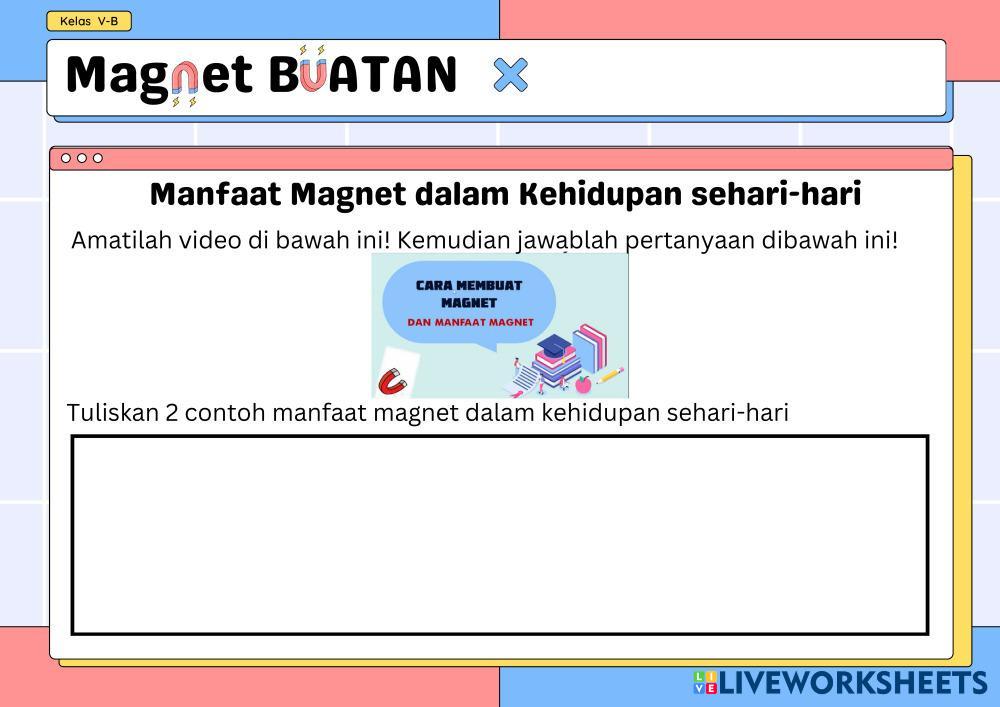 Kelas V-B

Magnet BUATAN

Manfaat Magnet dalam Kehidupan sehari-hari

Amatilah video di bawah ini! Kemudian jawablah pertanyaan dibawah ini!

CARA MEMBUAT MAGNET
DAN MANFAAT MAGNET

Tuliskan 2 contoh manfaat magnet dalam kehidupan sehari-hari

LIVEWORKSHEETS